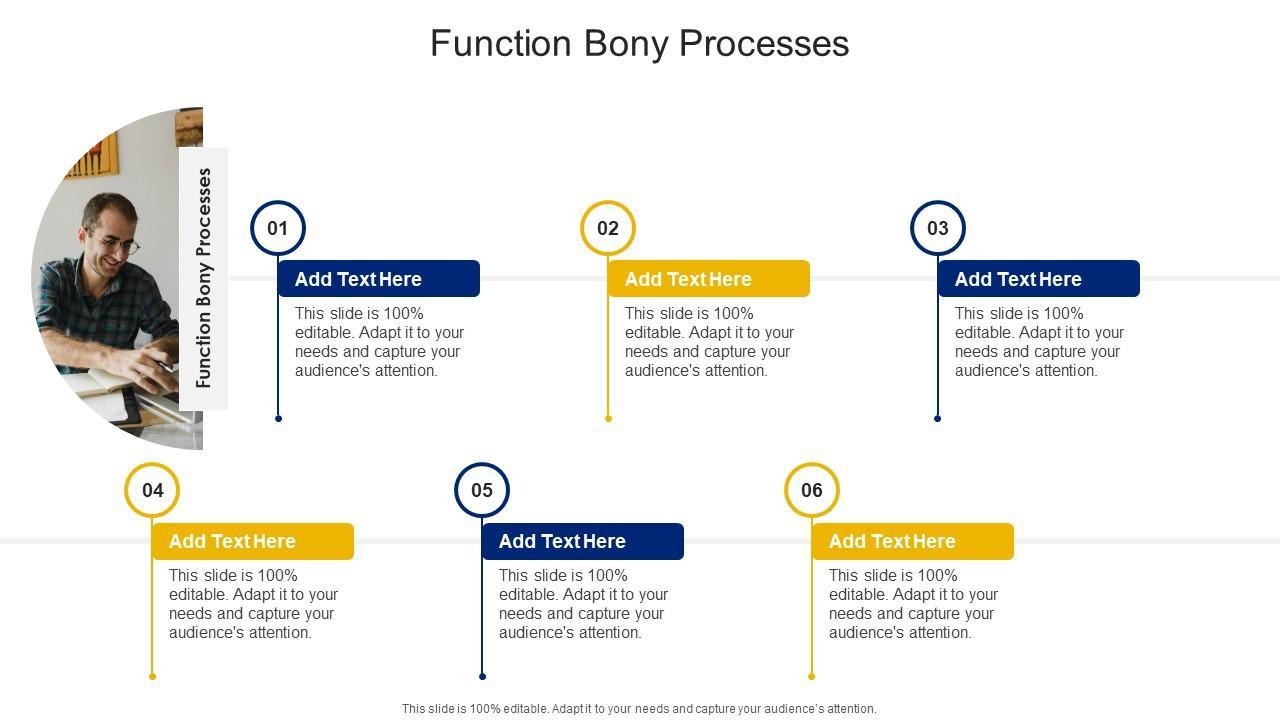 Function Bony Processes

Function Bony Processes

01

Add Text Here

This slide is 100% editable. Adapt it to your needs and capture your audience's attention.

02

Add Text Here

This slide is 100% editable. Adapt it to your needs and capture your audience's attention.

03

Add Text Here

This slide is 100% editable. Adapt it to your needs and capture your audience's attention.

04

Add Text Here

This slide is 100% editable. Adapt it to your needs and capture your audience's attention.

05

Add Text Here

This slide is 100% editable. Adapt it to your needs and capture your audience's attention.

06

Add Text Here

This slide is 100% editable. Adapt it to your needs and capture your audience's attention.

This slide is 100% editable. Adapt it to your needs and capture your audience's attention.